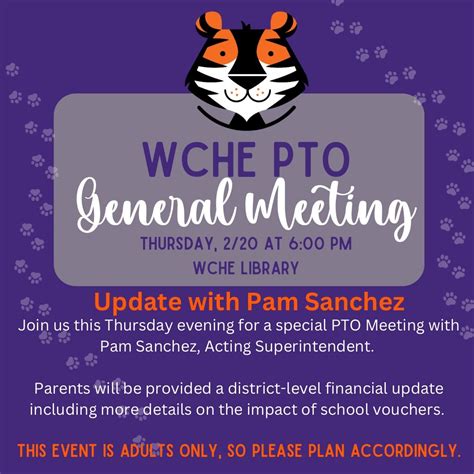 WCHE PTO
General Meeting
THURSDAY, 2/20 AT 6:00 PM
WCHE LIBRARY

Update with Pam Sanchez
Join us this Thursday evening for a special PTO Meeting with Pam Sanchez, Acting Superintendent.

Parents will be provided a district-level financial update including more details on the impact of school vouchers.

THIS EVENT IS ADULTS ONLY, SO PLEASE PLAN ACCORDINGLY.